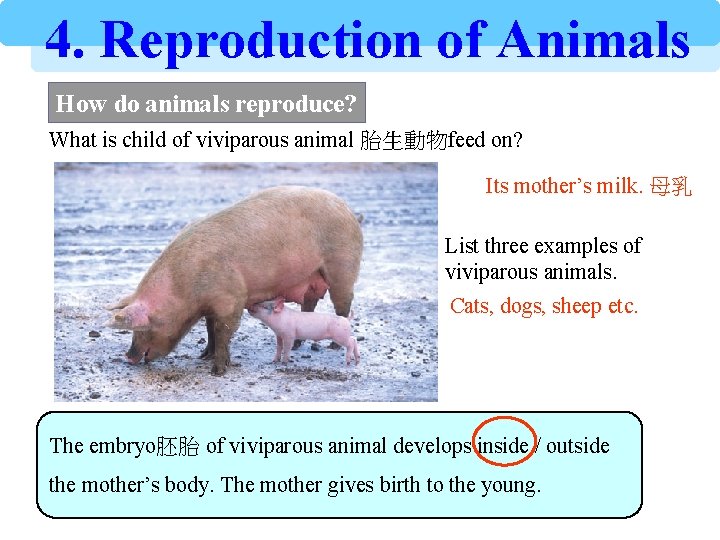 4. Reproduction of Animals

How do animals reproduce?

What is child of viviparous animal 胎生動物feed on?

Its mother's milk. 母乳

List three examples of viviparous animals.

Cats, dogs, sheep etc.

The embryo胚胎 of viviparous animal develops inside / outside the mother's body. The mother gives birth to the young.